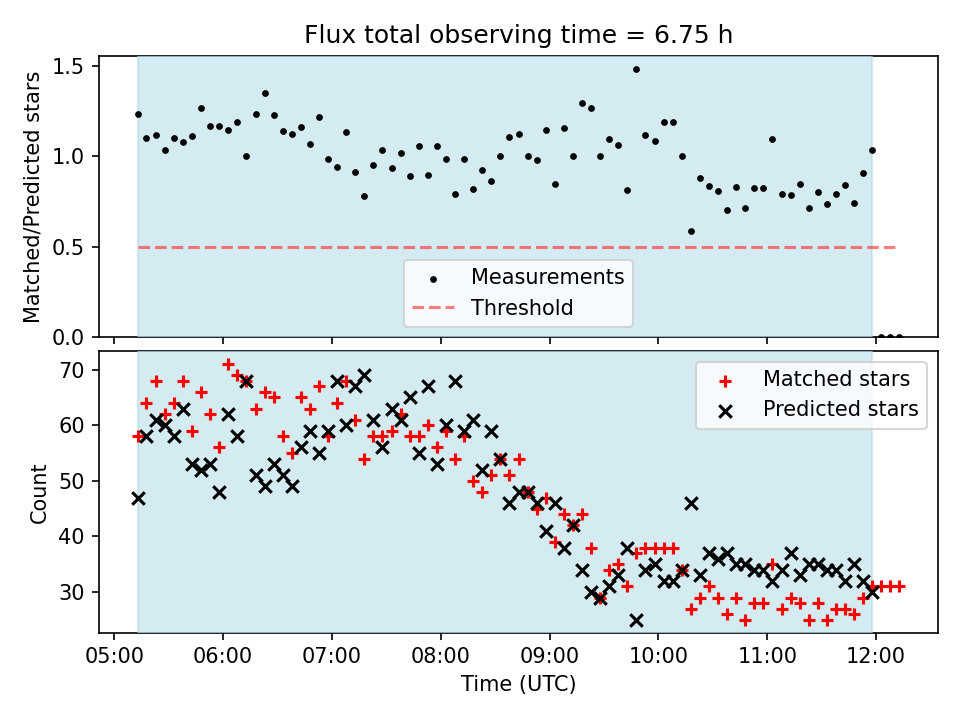 Flux total observing time = 6.75 h

Matched/Predicted stars

1.5
1.0
0.5
0.0

Measurements
Threshold

Count

70
60
50
40
30

Matched stars
Predicted stars

05:00 06:00 07:00 08:00 09:00 10:00 11:00 12:00

Time (UTC)